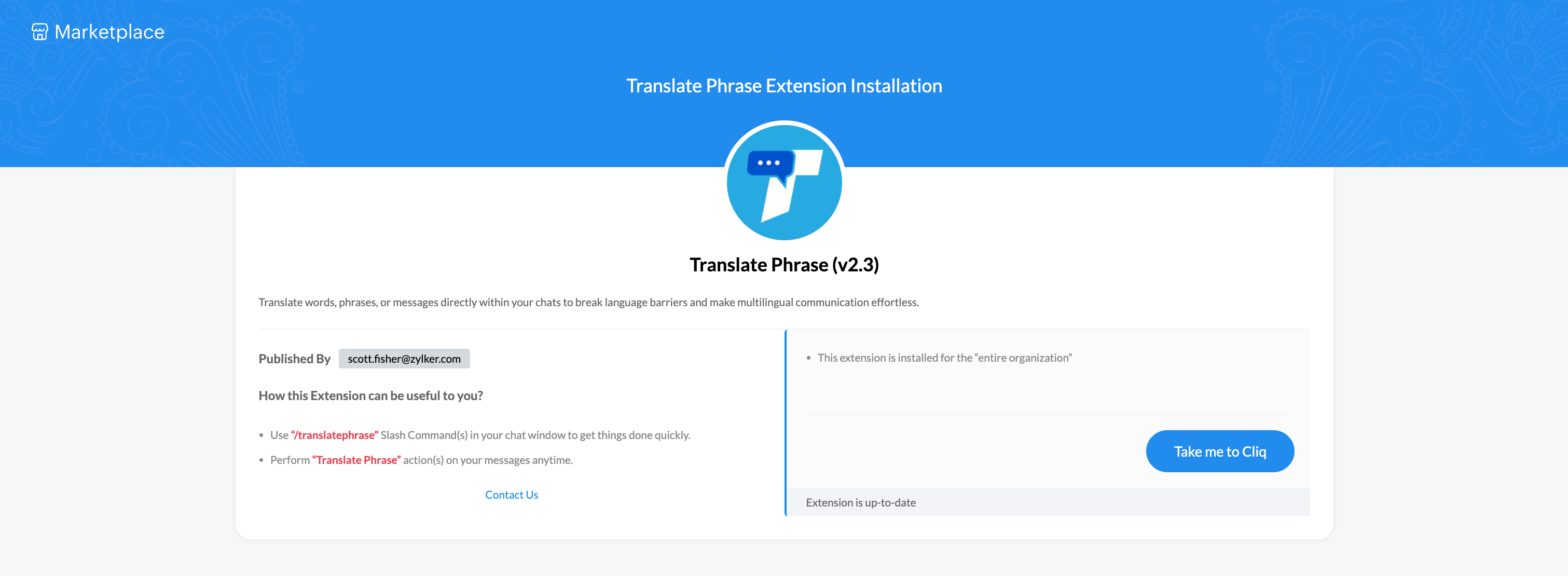 Marketplace

Translate Phrase Extension Installation

Translate Phrase (v2.3)

Translate words, phrases, or messages directly within your chats to break language barriers and make multilingual communication effortless.

Published By scott.fisher@zylker.com

How this Extension can be useful to you?

• Use "/translatephrase" Slash Command(s) in your chat window to get things done quickly.
• Perform "Translate Phrase" action(s) on your messages anytime.

Contact Us

• This extension is installed for the "entire organization"

Take me to Cliq

Extension is up-to-date